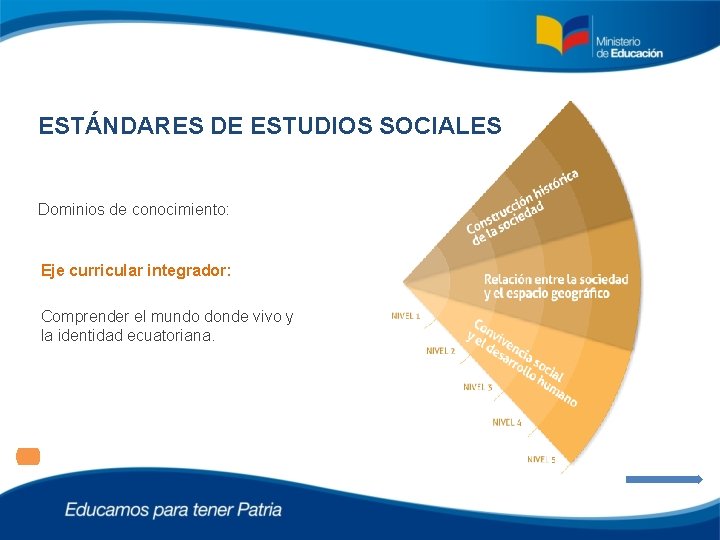 Ministerio de Educación

ESTÁNDARES DE ESTUDIOS SOCIALES

Dominios de conocimiento:

Eje curricular integrador:

Comprender el mundo donde vivo y la identidad ecuatoriana.

Construcción histórica de la sociedad

Relación entre la sociedad y el espacio geográfico

Convivencia social y el desarrollo humano

NIVEL 1

NIVEL 2

NIVEL 3

NIVEL 4

NIVEL 5

Educamos para tener Patria